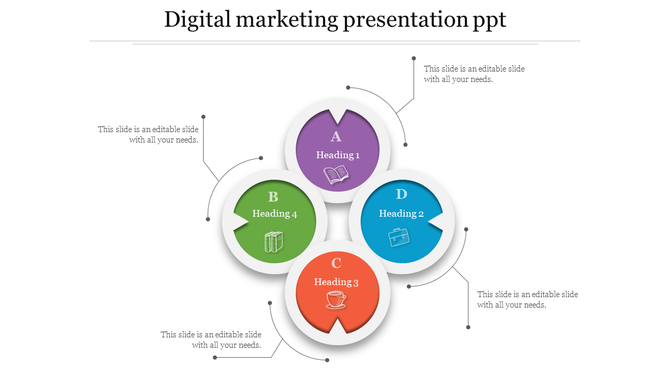 Digital marketing presentation ppt

This slide is an editable slide with all your needs.

This slide is an editable slide with all your needs.

A
Heading 1

B
Heading 4

D
Heading 2

C
Heading 3

This slide is an editable slide with all your needs.

This slide is an editable slide with all your needs.